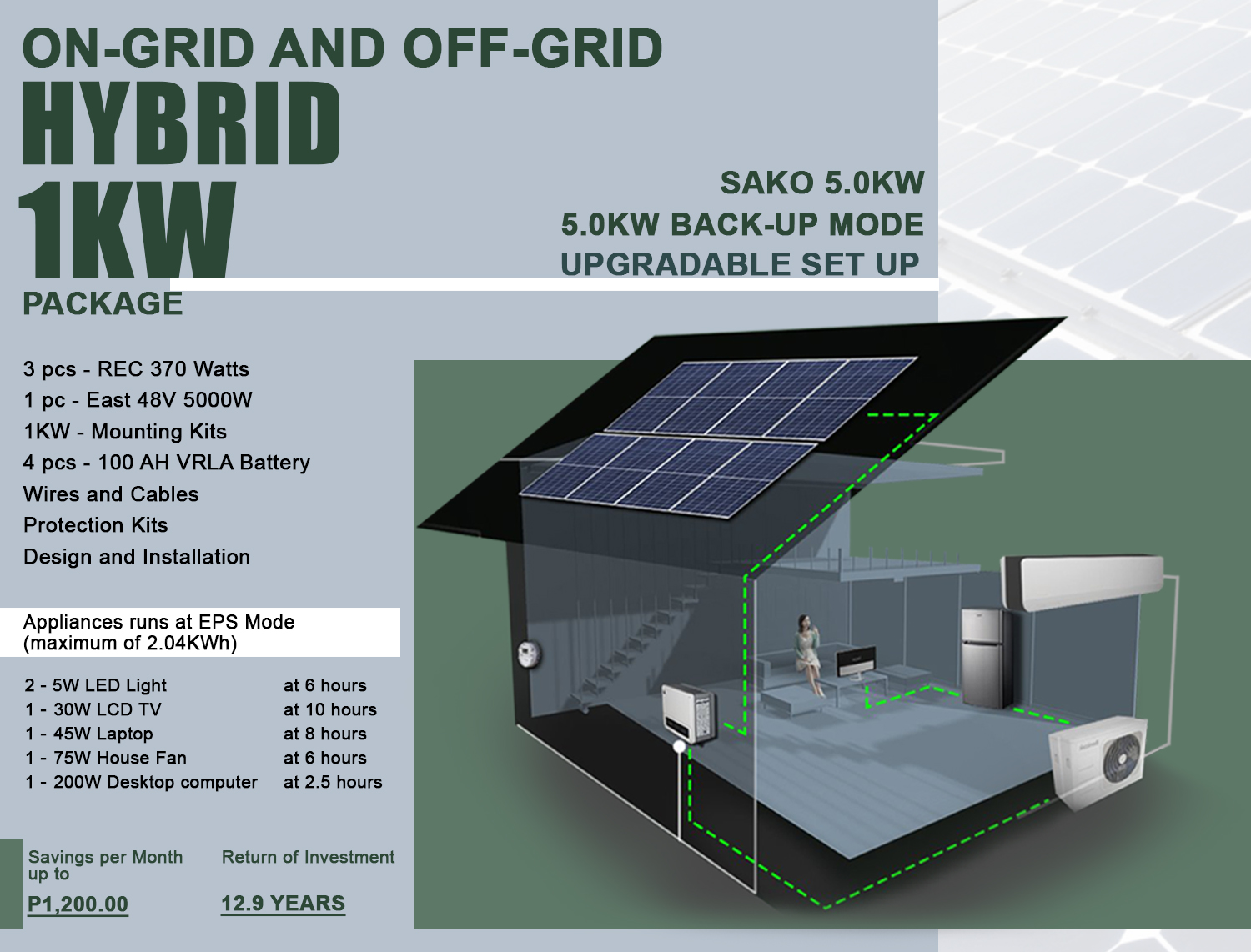 ON-GRID AND OFF-GRID
HYBRID
1KW
PACKAGE

SAKO 5.0KW
5.0KW BACK-UP MODE
UPGRADABLE SET UP

3 pcs - REC 370 Watts
1 pc - East 48V 5000W
1KW - Mounting Kits
4 pcs - 100 AH VRLA Battery
Wires and Cables
Protection Kits
Design and Installation

Appliances runs at EPS Mode (maximum of 2.04KWh)

| | |
|---|---|
| 2 - 5W LED Light | at 6 hours |
| 1 - 30W LCD TV | at 10 hours |
| 1 - 45W Laptop | at 8 hours |
| 1 - 75W House Fan | at 6 hours |
| 1 - 200W Desktop computer | at 2.5 hours |

Savings per Month up to
P1,200.00

Return of Investment
12.9 YEARS